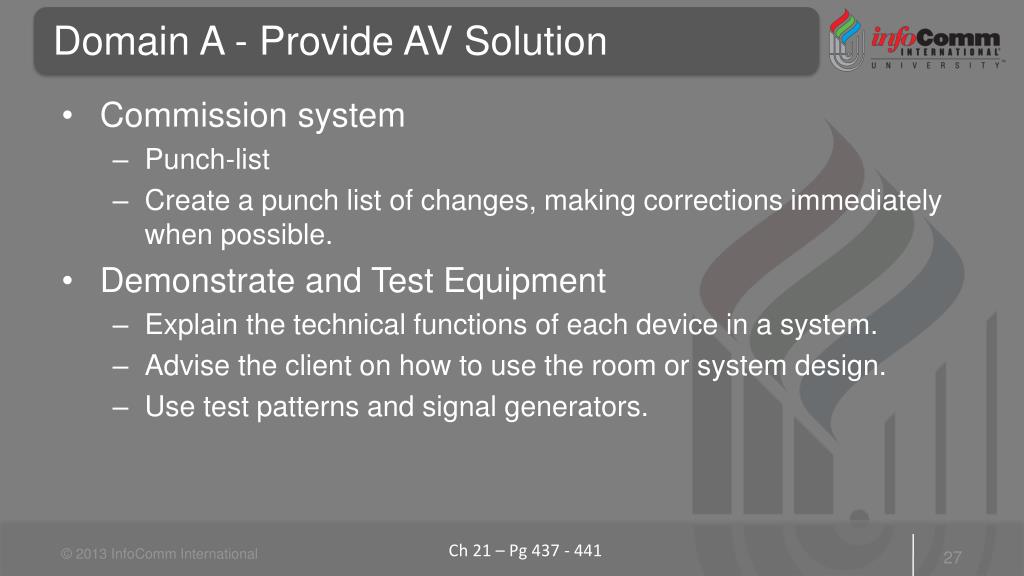 Domain A - Provide AV Solution

infoComm INTERNATIONAL UNIVERSITY

• Commission system
– Punch-list
– Create a punch list of changes, making corrections immediately when possible.
• Demonstrate and Test Equipment
– Explain the technical functions of each device in a system.
– Advise the client on how to use the room or system design.
– Use test patterns and signal generators.

© 2013 InfoComm International

Ch 21 – Pg 437 - 441

27